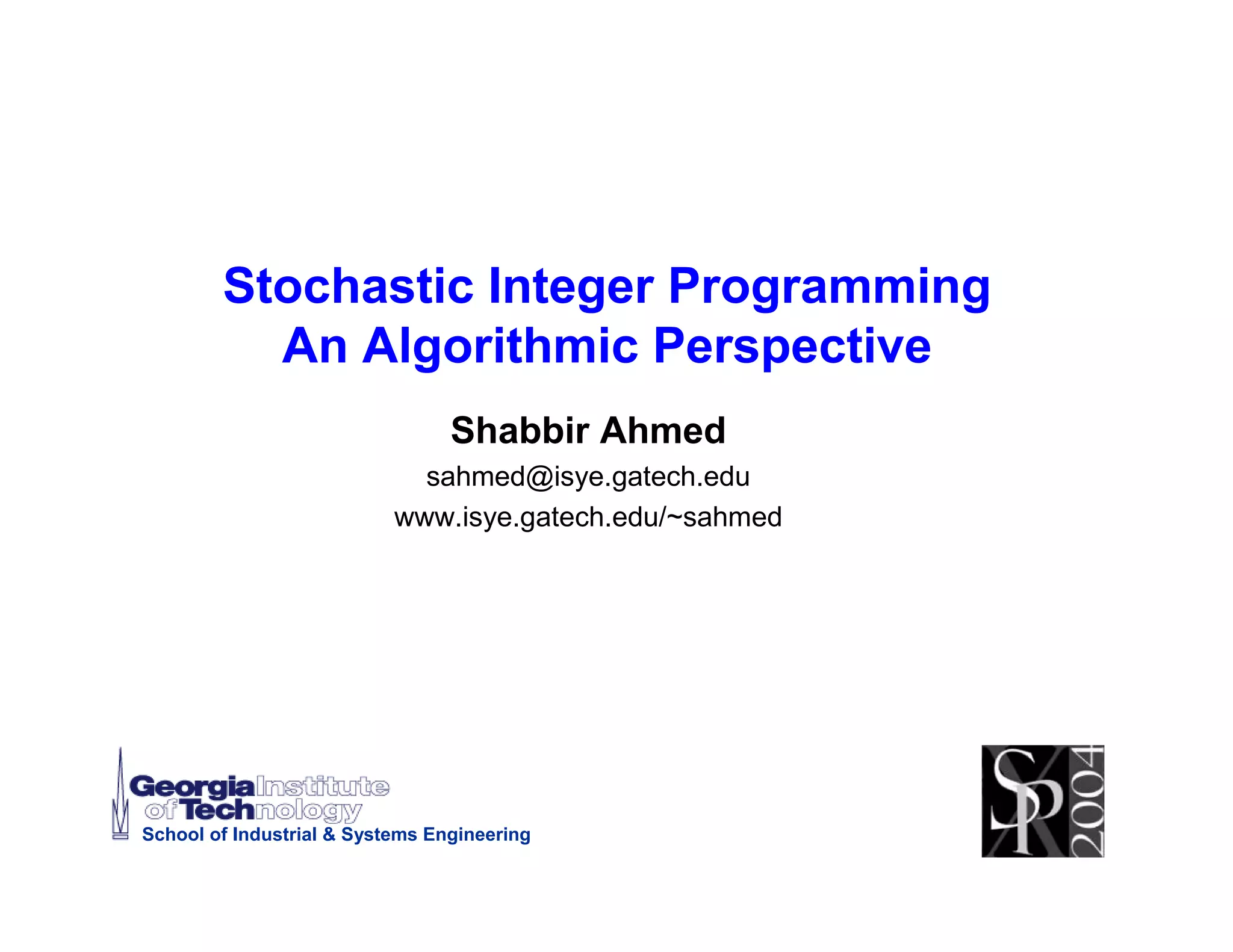 Stochastic Integer Programming
An Algorithmic Perspective

Shabbir Ahmed

sahmed@isye.gatech.edu

www.isye.gatech.edu/~sahmed

Georgia Institute of Technology
School of Industrial & Systems Engineering

SP X 2004